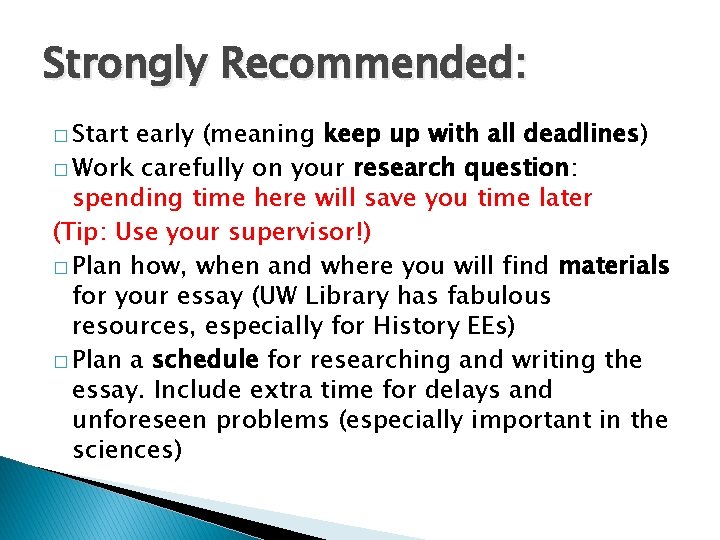 Strongly Recommended:

□ Start early (meaning keep up with all deadlines)

□ Work carefully on your research question: spending time here will save you time later

(Tip: Use your supervisor!)

□ Plan how, when and where you will find materials for your essay (UW Library has fabulous resources, especially for History EEs)

□ Plan a schedule for researching and writing the essay. Include extra time for delays and unforeseen problems (especially important in the sciences)